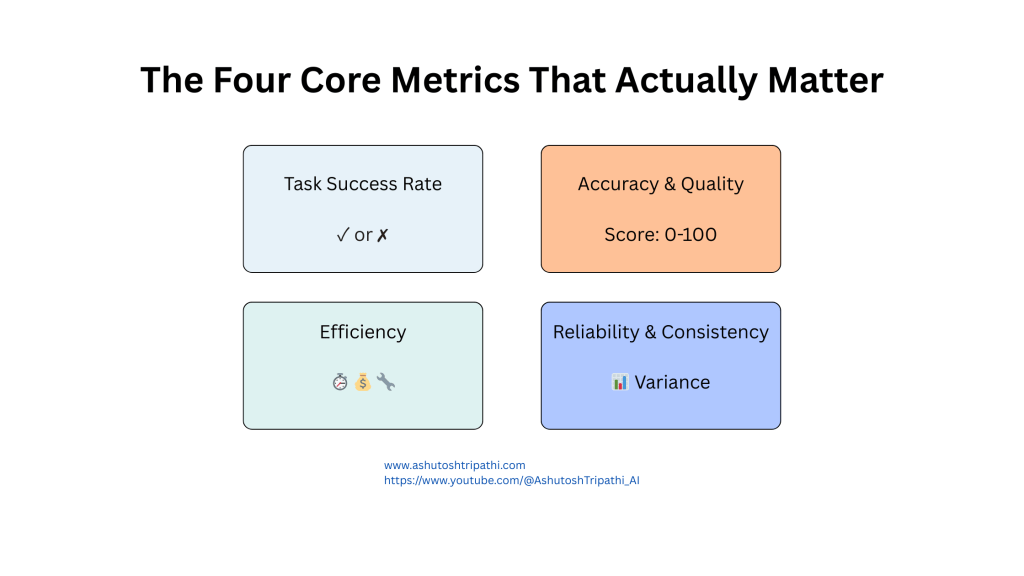 The Four Core Metrics That Actually Matter

Task Success Rate

✓ or ✗

Accuracy & Quality

Score: 0-100

Efficiency

⏱ 💰 🔧

Reliability & Consistency

📊 Variance

www.ashutoshtripathi.com
https://www.youtube.com/@AshutoshTripathi_AI